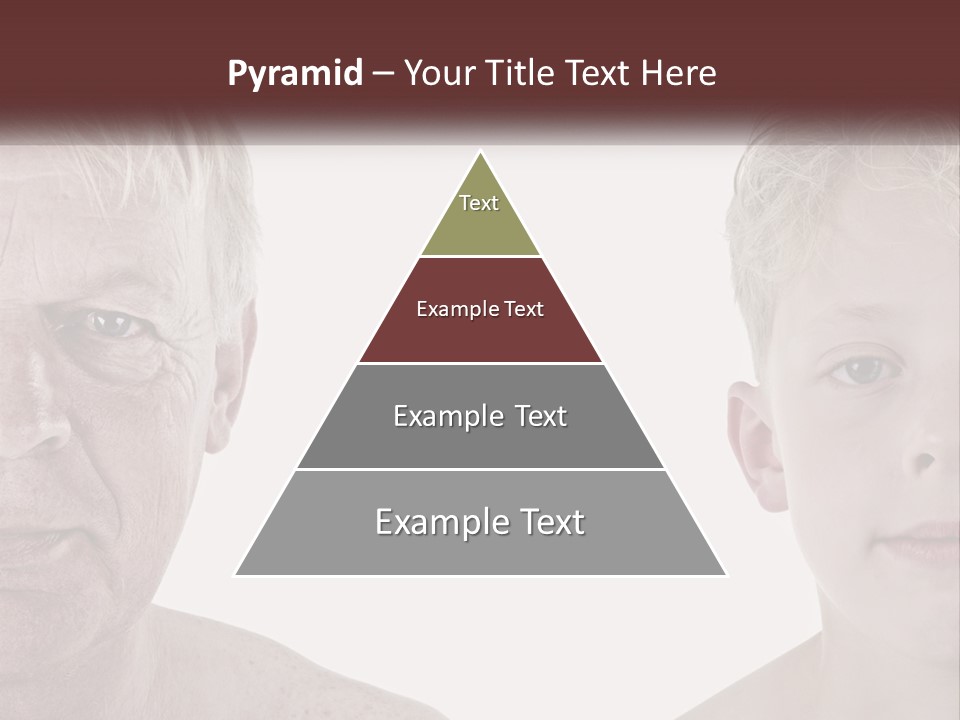 Pyramid – Your Title Text Here

Text

Example Text

Example Text

Example Text